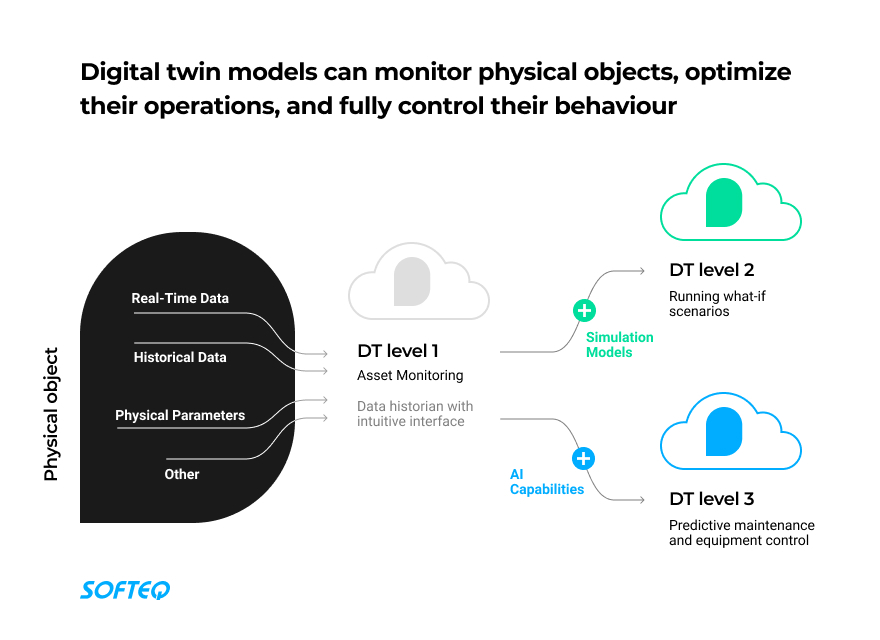 Digital twin models can monitor physical objects, optimize their operations, and fully control their behaviour

Physical object

Real-Time Data

Historical Data

Physical Parameters

Other

DT level 1

Asset Monitoring

Data historian with intuitive interface

Simulation Models

DT level 2

Running what-if scenarios

AI Capabilities

DT level 3

Predictive maintenance and equipment control

SOFTEQ